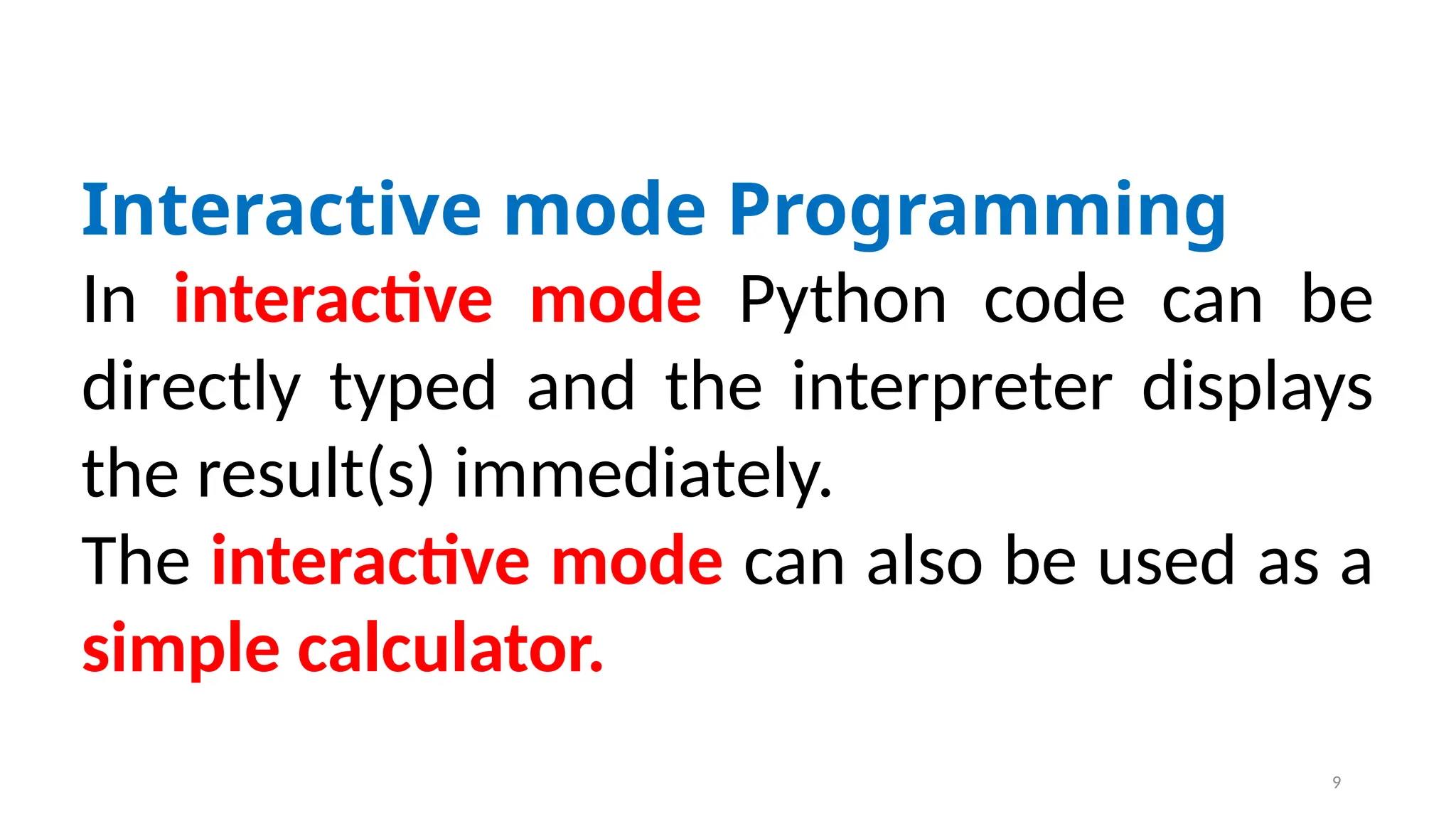 Interactive mode Programming

In interactive mode Python code can be directly typed and the interpreter displays the result(s) immediately.

The interactive mode can also be used as a simple calculator.

9